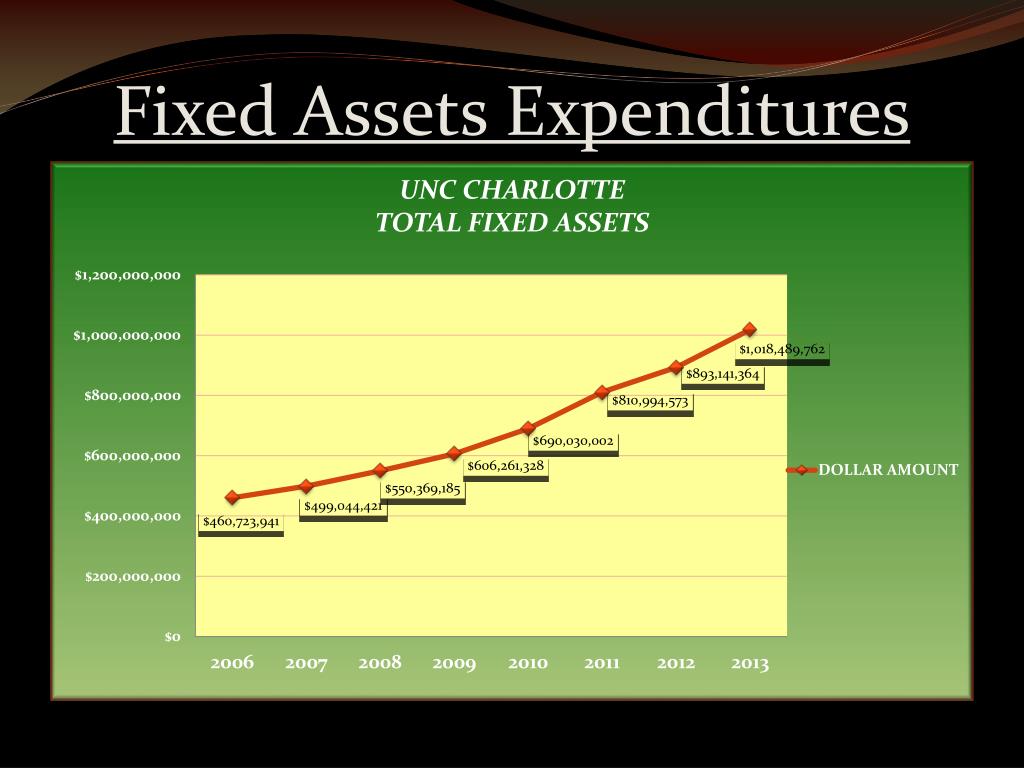 Fixed Assets Expenditures

UNC CHARLOTTE
TOTAL FIXED ASSETS

$1,200,000,000
$1,000,000,000
$800,000,000
$600,000,000
$400,000,000
$200,000,000
$0

$460,723,941
$499,044,421
$550,369,185
$606,261,328
$690,030,002
$810,994,573
$893,141,364
$1,018,489,762

DOLLAR AMOUNT

2006 2007 2008 2009 2010 2011 2012 2013